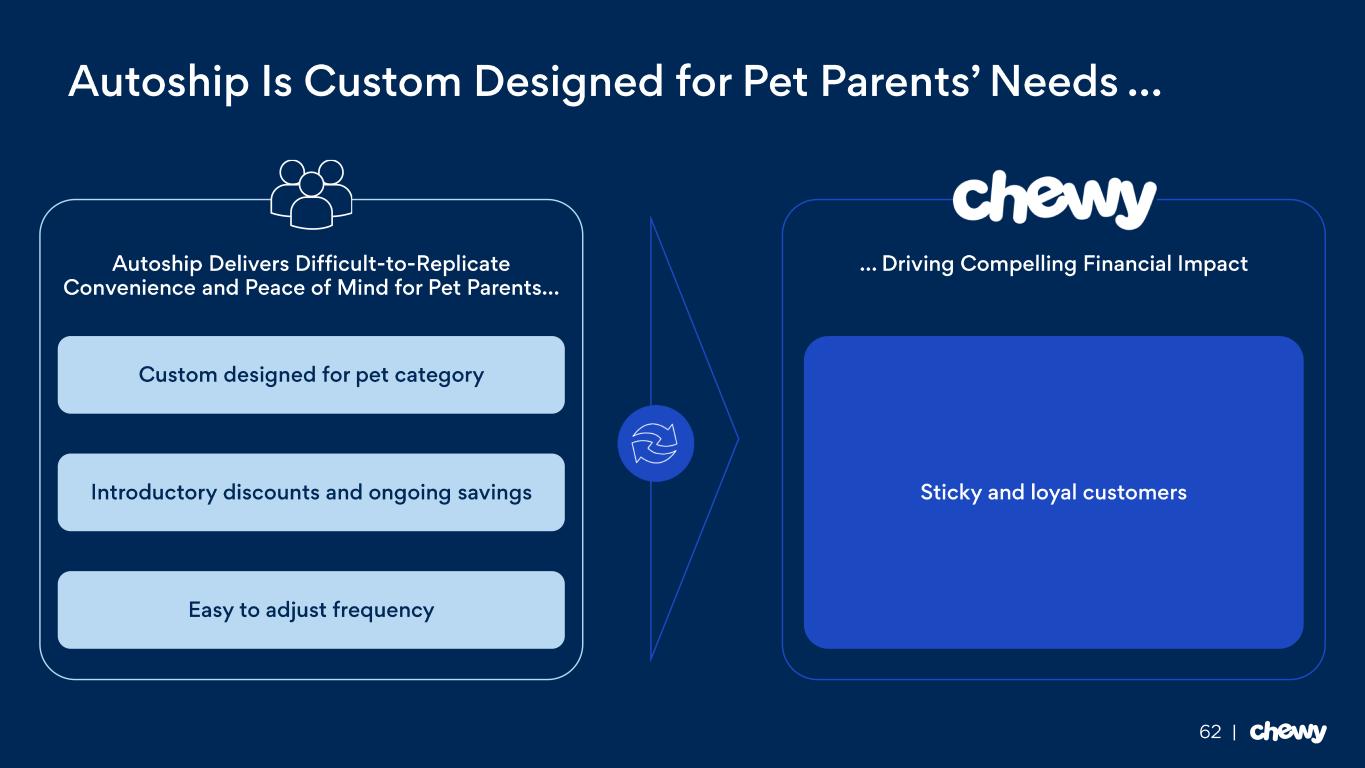 Autoship Is Custom Designed for Pet Parents' Needs ...

Autoship Delivers Difficult-to-Replicate Convenience and Peace of Mind for Pet Parents...

Custom designed for pet category

Introductory discounts and ongoing savings

Easy to adjust frequency

chewy

... Driving Compelling Financial Impact

Sticky and loyal customers

62 | chewy